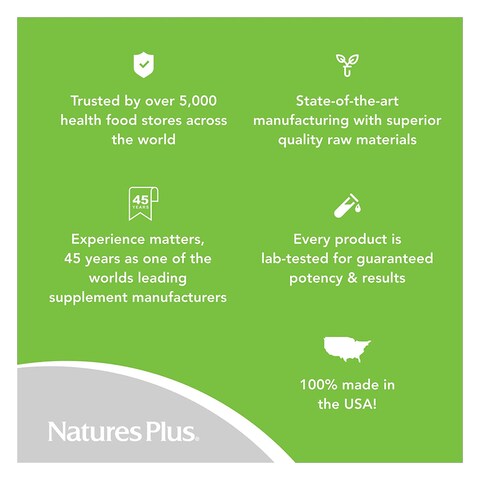 Trusted by over 5,000 health food stores across the world

State-of-the-art manufacturing with superior quality raw materials

45 YEARS

Experience matters, 45 years as one of the worlds leading supplement manufacturers

Every product is lab-tested for guaranteed potency & results

100% made in the USA!

NaturesPlus.